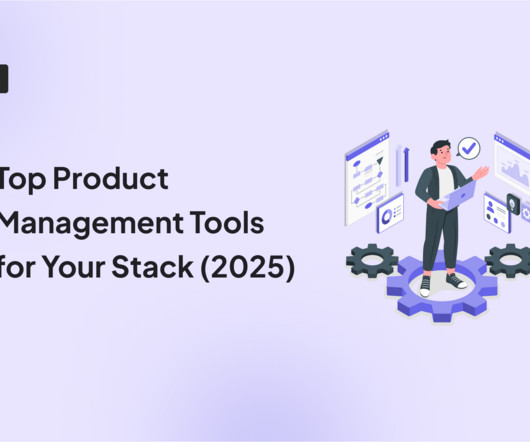 Top Product Management Tools for Your Stack (2025)